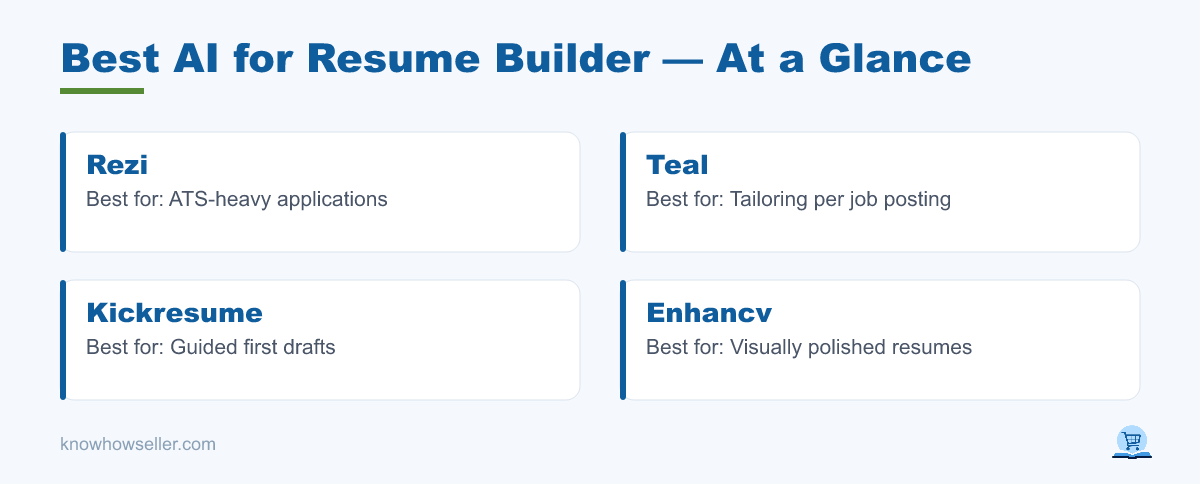 Best AI for Resume Builder — At a Glance

Rezi
Best for: ATS-heavy applications

Teal
Best for: Tailoring per job posting

Kickresume
Best for: Guided first drafts

Enhancv
Best for: Visually polished resumes

knowhowseller.com